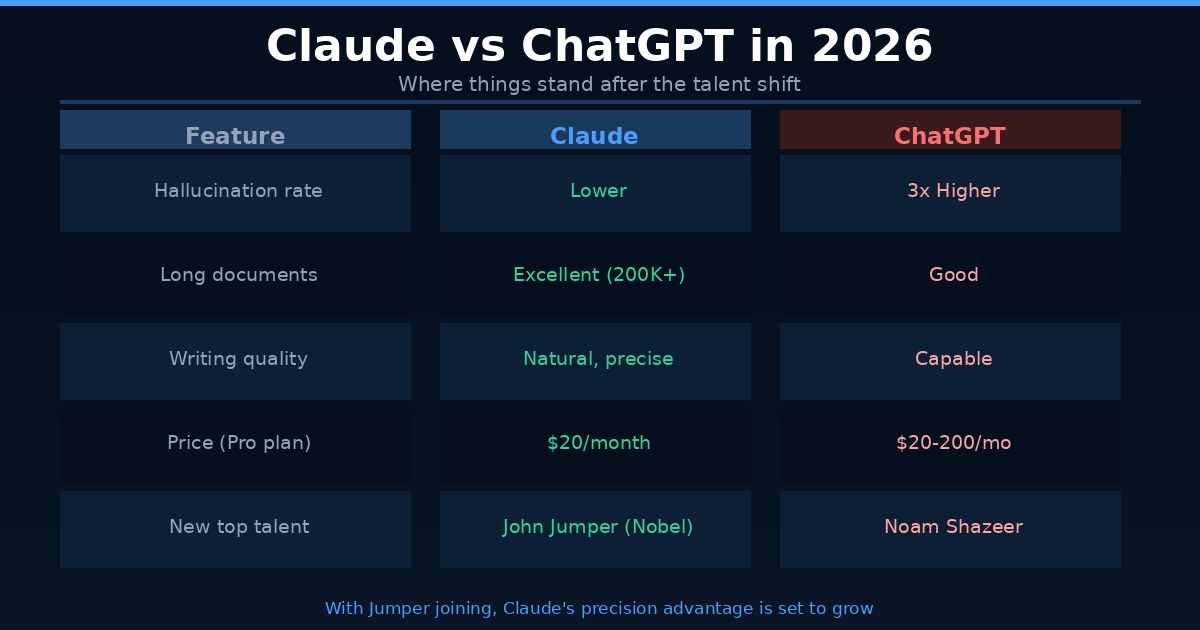 Claude vs ChatGPT in 2026

Where things stand after the talent shift

| Feature | Claude | ChatGPT |
|---|---|---|
| Hallucination rate | Lower | 3x Higher |
| Long documents | Excellent (200K+) | Good |
| Writing quality | Natural, precise | Capable |
| Price (Pro plan) | \$20/month | \$20-200/mo |
| New top talent | John Jumper (Nobel) | Noam Shazeer |

With Jumper joining, Claude's precision advantage is set to grow